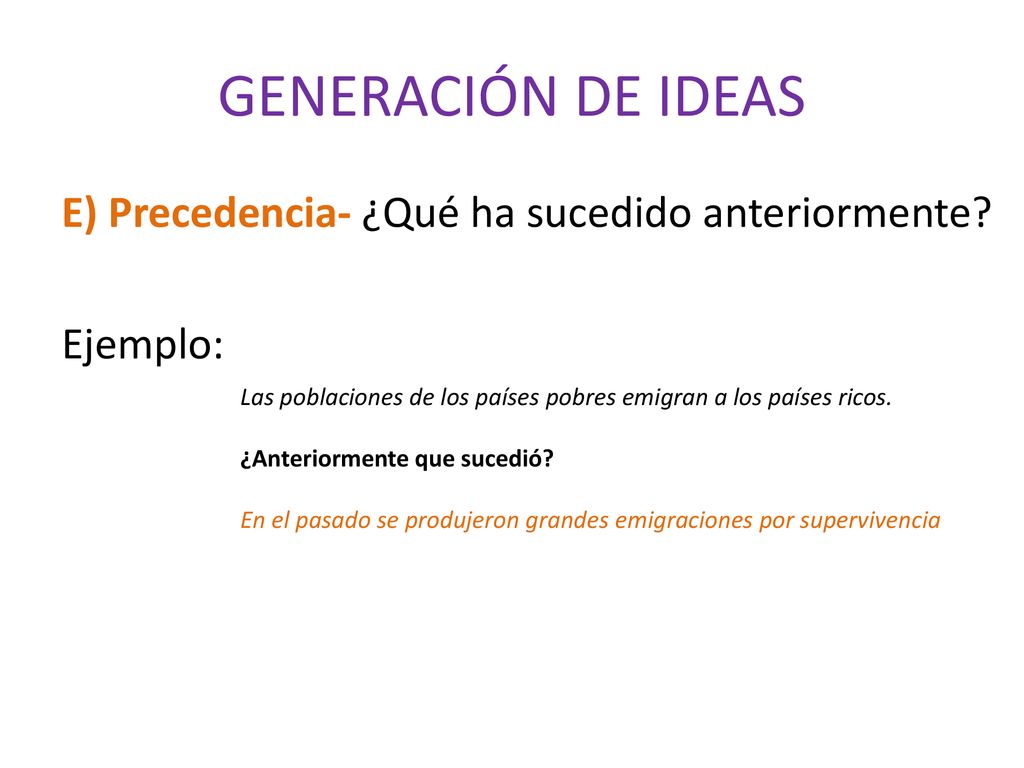 GENERACIÓN DE IDEAS

E) Precedencia- ¿Qué ha sucedido anteriormente?

Ejemplo:

Las poblaciones de los países pobres emigran a los países ricos.

¿Anteriormente que sucedió?

En el pasado se produjeron grandes emigraciones por supervivencia